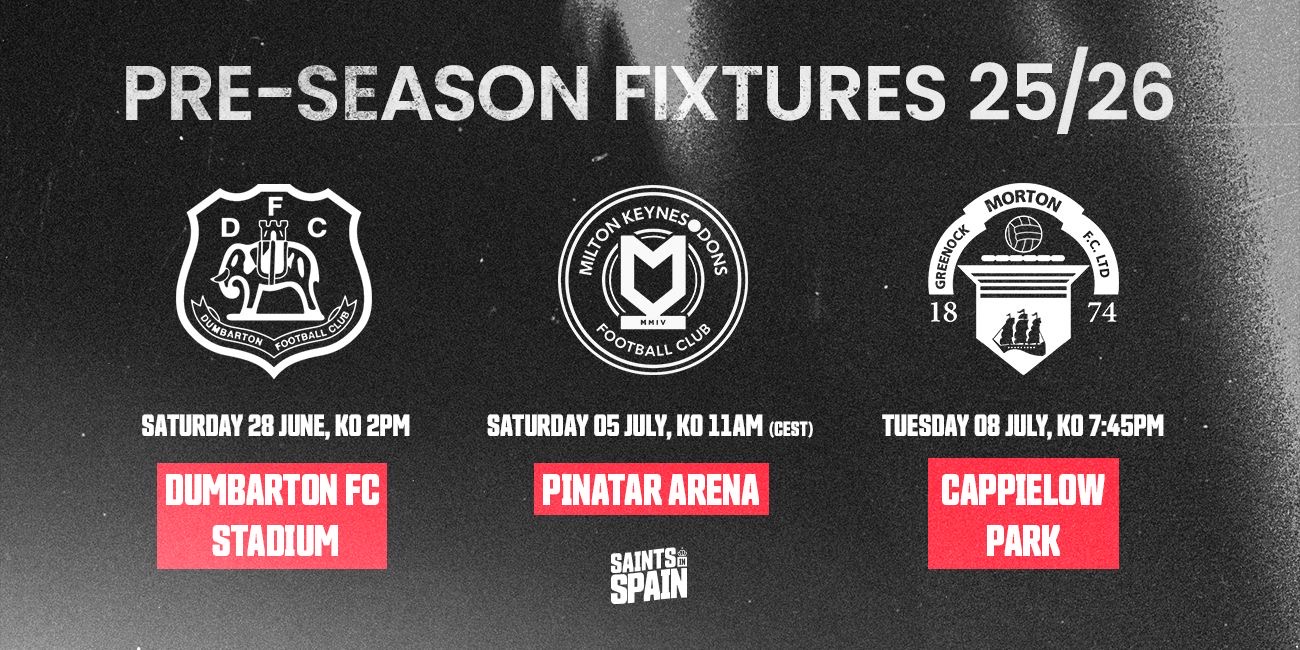 PRE-SEASON FIXTURES 25/26

D F C
DUMBARTON FOOTBALL CLUB

SATURDAY 28 JUNE, KO 2PM

DUMBARTON FC STADIUM

MILTON KEYNES DONS
MMIV
FOOTBALL CLUB

SATURDAY 05 JULY, KO 11AM (CEST)

PINATAR ARENA

SAINTS IN SPAIN

GREENOCK MORTON F.C. LTD
18 74

TUESDAY 08 JULY, KO 7:45PM

CAPPIELOW PARK